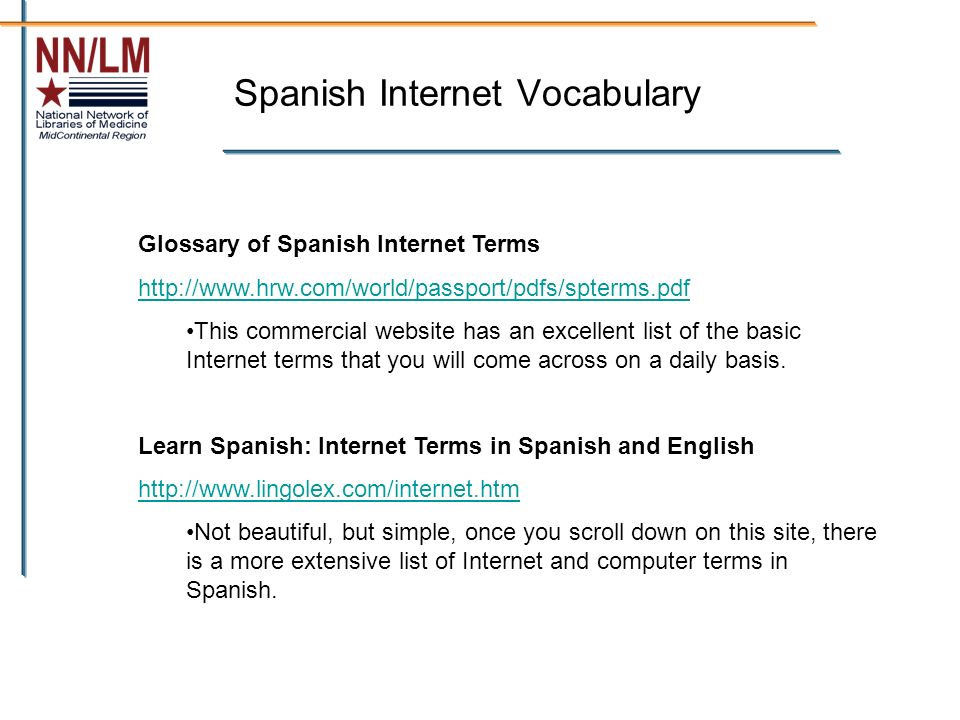 NN/LM
National Network of Libraries of Medicine
MidContinental Region

Spanish Internet Vocabulary

Glossary of Spanish Internet Terms

http://www.hrw.com/world/passport/pdfs/spterms.pdf

•This commercial website has an excellent list of the basic Internet terms that you will come across on a daily basis.

Learn Spanish: Internet Terms in Spanish and English

http://www.lingolex.com/internet.htm

•Not beautiful, but simple, once you scroll down on this site, there is a more extensive list of Internet and computer terms in Spanish.